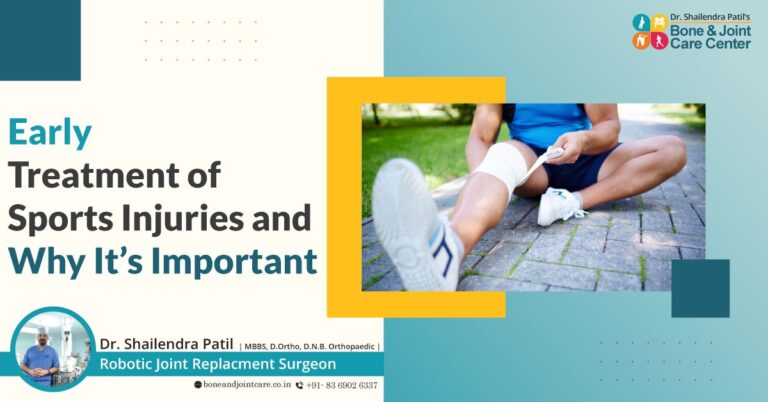 Dr. Shailendra Patil's
Bone & Joint Care Center

Early
Treatment of Sports Injuries and Why It's Important

Dr. Shailendra Patil | MBBS, D.Ortho, D.N.B. Orthopaedic |
Robotic Joint Replacment Surgeon

boneandjointcare.co.in +91- 83 6902 6337